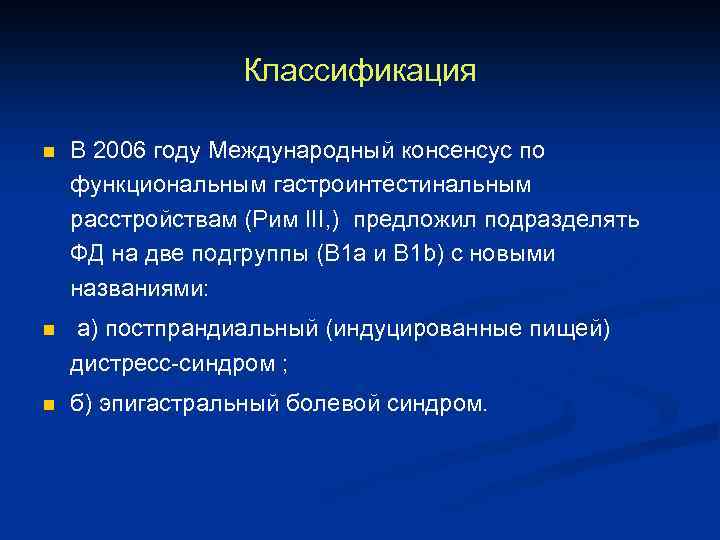 Классификация

В 2006 году Международный консенсус по функциональным гастроинтестинальным расстройствам (Рим III,) предложил подразделять ФД на две подгруппы (B1a и B1b) с новыми названиями:

а) постпрандиальный (индуцированные пищей) дистресс-синдром ;

б) эпигастральный болевой синдром.